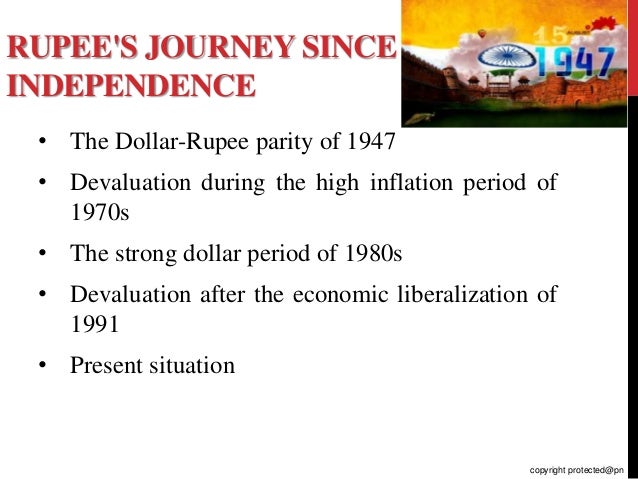 RUPEE'S JOURNEY SINCE INDEPENDENCE

15 AUGUST 1947

• The Dollar-Rupee parity of 1947

• Devaluation during the high inflation period of 1970s

• The strong dollar period of 1980s

• Devaluation after the economic liberalization of 1991

• Present situation

copyright protected@pn